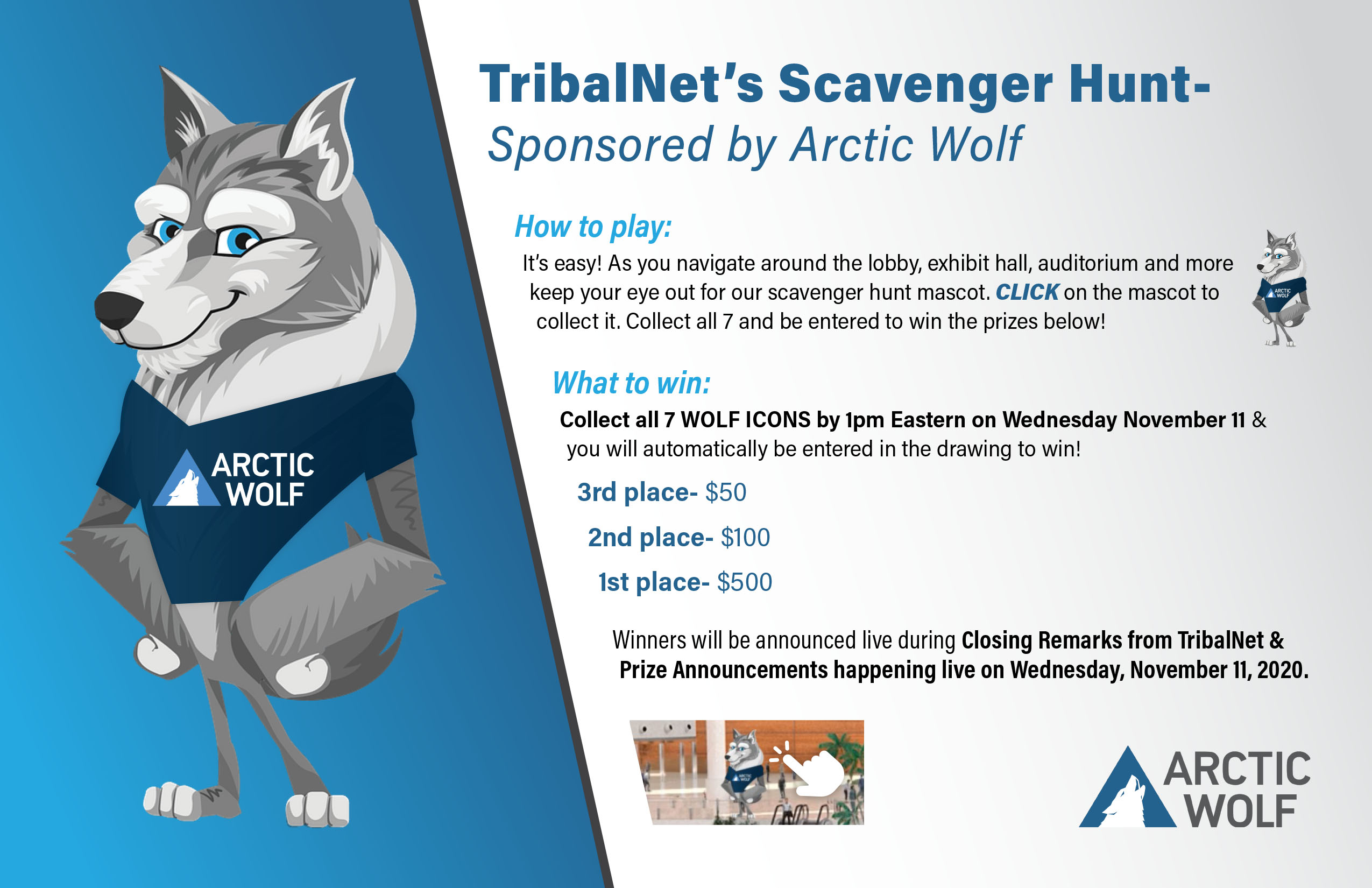 ARCTIC WOLF

TribalNet's Scavenger Hunt-
Sponsored by Arctic Wolf

How to play:
It's easy! As you navigate around the lobby, exhibit hall, auditorium and more keep your eye out for our scavenger hunt mascot. CLICK on the mascot to collect it. Collect all 7 and be entered to win the prizes below!

ARCTIC WOLF

What to win:
Collect all 7 WOLF ICONS by 1pm Eastern on Wednesday November 11 & you will automatically be entered in the drawing to win!

3rd place- $50

2nd place- $100

1st place- $500

Winners will be announced live during Closing Remarks from TribalNet & Prize Announcements happening live on Wednesday, November 11, 2020.

ARCTIC WOLF

ARCTIC WOLF